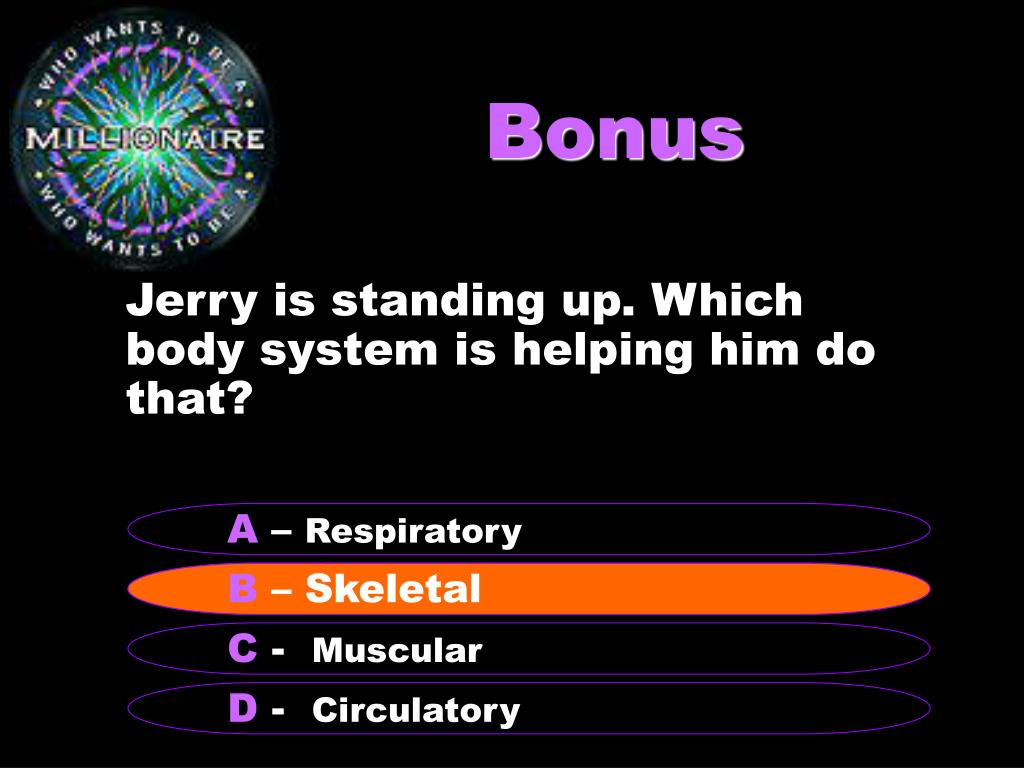 WHO WANTS TO BE A
MILLIONAIRE
WHO WANTS TO BE A

Bonus

Jerry is standing up. Which body system is helping him do that?

A – Respiratory

B – Skeletal

C - Muscular

D - Circulatory